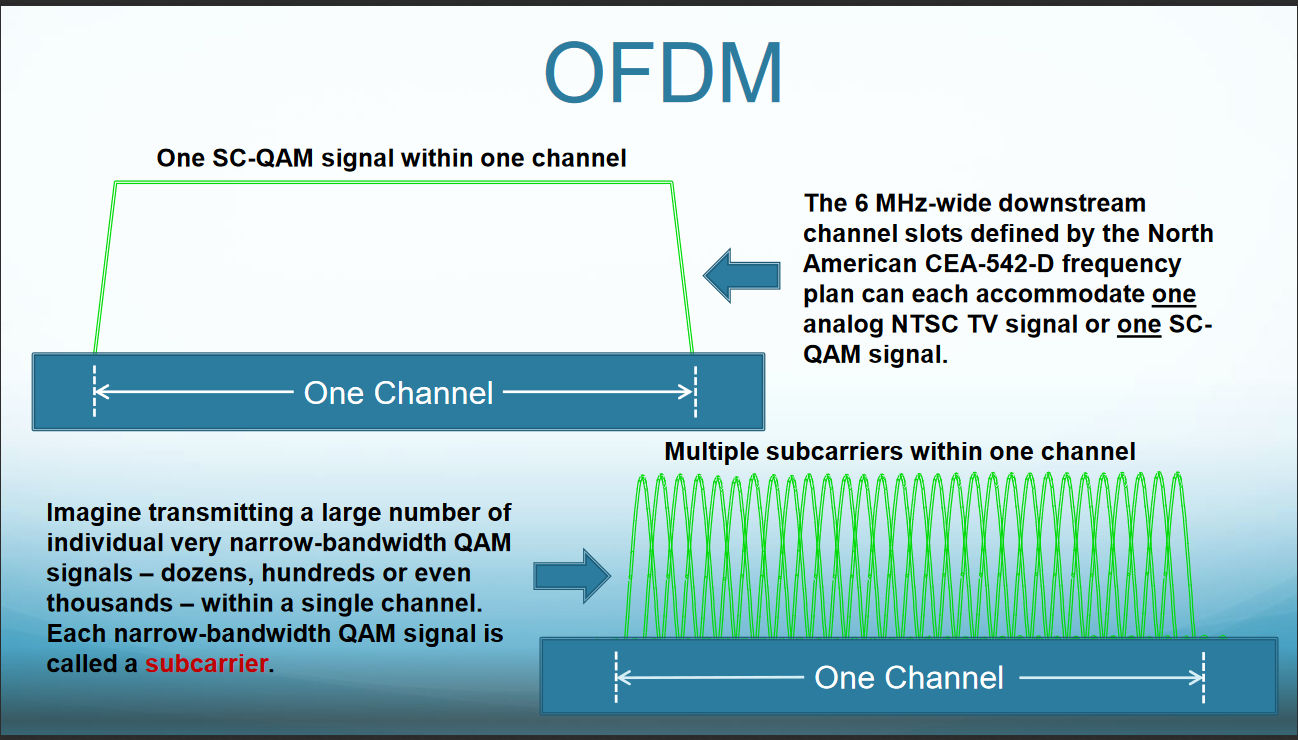 OFDM

One SC-QAM signal within one channel

The 6 MHz-wide downstream channel slots defined by the North American CEA-542-D frequency plan can each accommodate one analog NTSC TV signal or one SC-QAM signal.

One Channel

Multiple subcarriers within one channel

Imagine transmitting a large number of individual very narrow-bandwidth QAM signals – dozens, hundreds or even thousands – within a single channel. Each narrow-bandwidth QAM signal is called a subcarrier.

One Channel